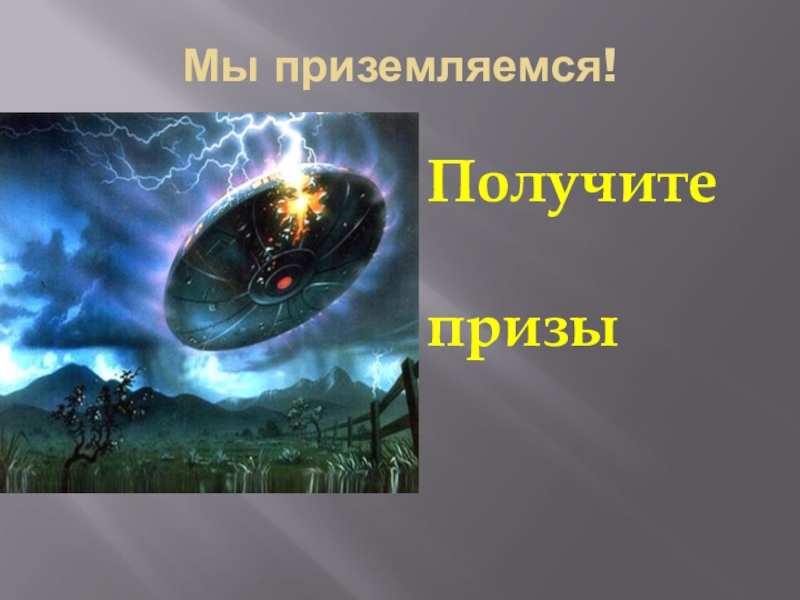 Мы приземляемся!

Получите

призы